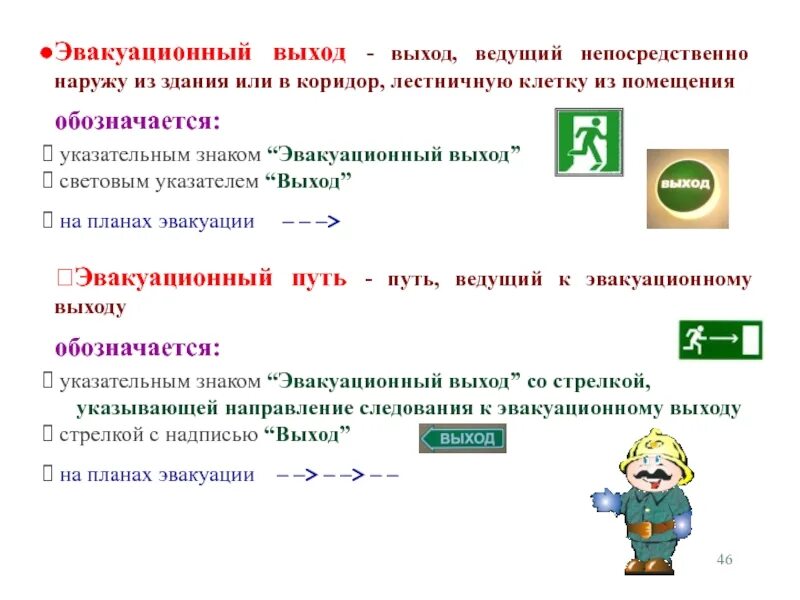 ●Эвакуационный выход - выход, ведущий непосредственно наружу из здания или в коридор, лестничную клетку из помещения

обозначается:

 указательным знаком “Эвакуационный выход”
 световым указателем “Выход”

ВЫХОД

 на планах эвакуации – – –>

Эвакуационный путь - путь, ведущий к эвакуационному выходу

обозначается:

 указательным знаком “Эвакуационный выход” со стрелкой, указывающей направление следования к эвакуационному выходу
 стрелкой с надписью “Выход”

ВЫХОД

 на планах эвакуации – –> – –> – –

46